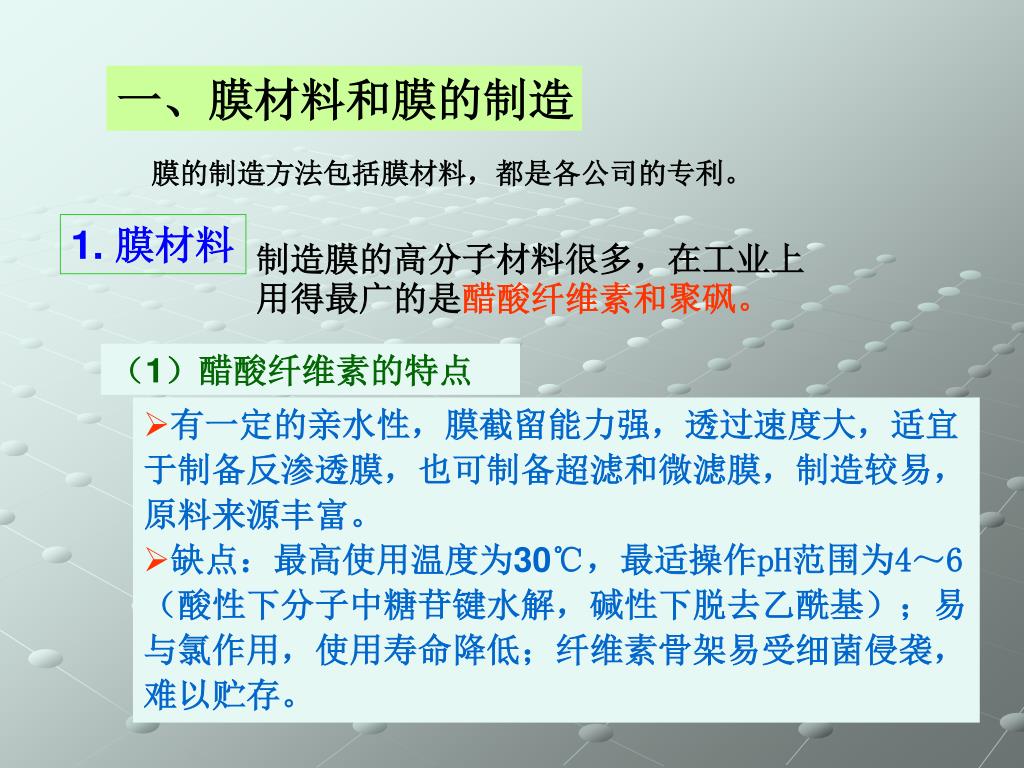 一、膜材料和膜的制造

膜的制造方法包括膜材料，都是各公司的专利。

1. 膜材料

制造膜的高分子材料很多，在工业上用得最广的是醋酸纤维素和聚砜。

（1）醋酸纤维素的特点

➢有一定的亲水性，膜截留能力强，透过速度大，适宜于制备反渗透膜，也可制备超滤和微滤膜，制造较易，原料来源丰富。
➢缺点：最高使用温度为30℃，最适操作pH范围为4～6（酸性下分子中糖苷键水解，碱性下脱去乙酰基）；易与氯作用，使用寿命降低；纤维素骨架易受细菌侵袭，难以贮存。